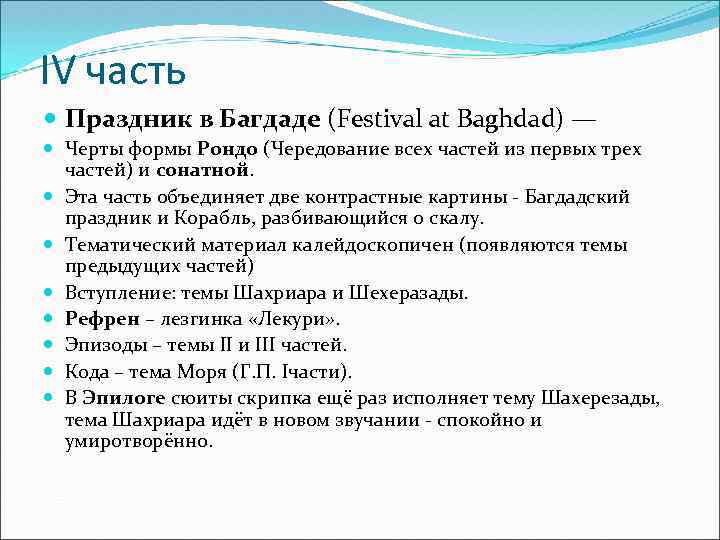 IV часть

Праздник в Багдаде (Festival at Baghdad) —

Черты формы Рондо (Чередование всех частей из первых трех частей) и сонатной.

Эта часть объединяет две контрастные картины - Багдадский праздник и Корабль, разбивающийся о скалу.

Тематический материал калейдоскопичен (появляются темы предыдущих частей)

Вступление: темы Шахриара и Шехеразады.

Рефрен – лезгинка «Лекури».

Эпизоды – темы II и III частей.

Кода – тема Моря (Г.П. Iчасти).

В Эпилоге сюиты скрипка ещё раз исполняет тему Шахерезады, тема Шахриара идёт в новом звучании - спокойно и умиротворённо.